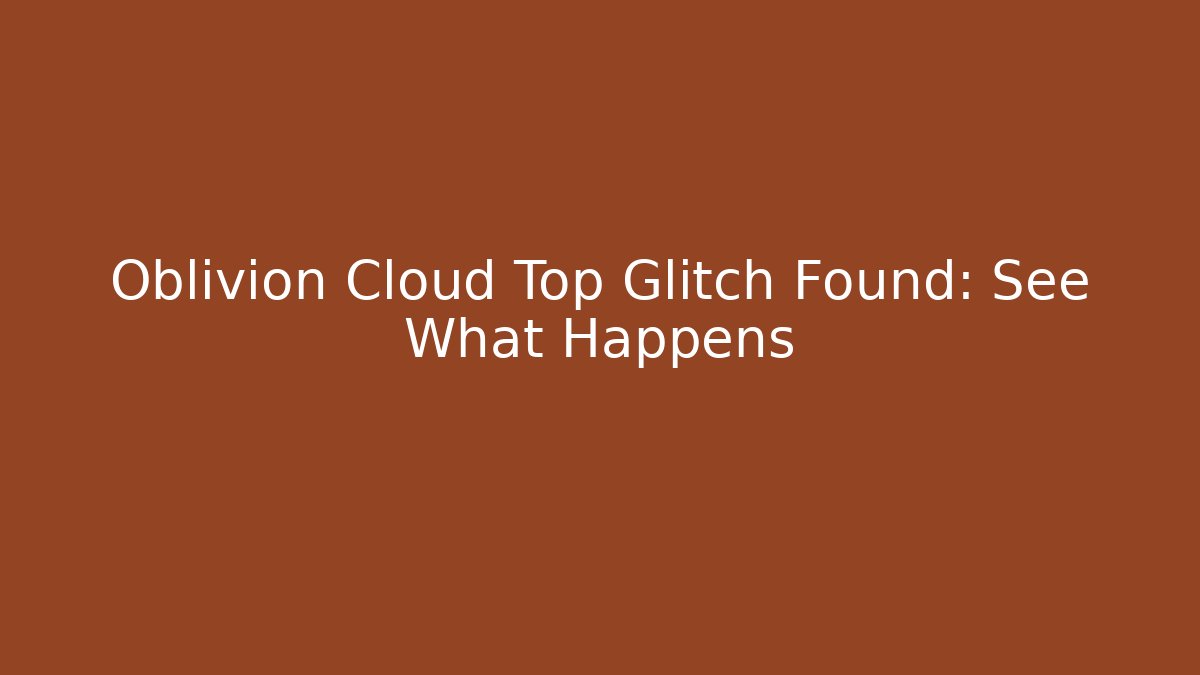 Oblivion Cloud Top Glitch Found: See What Happens